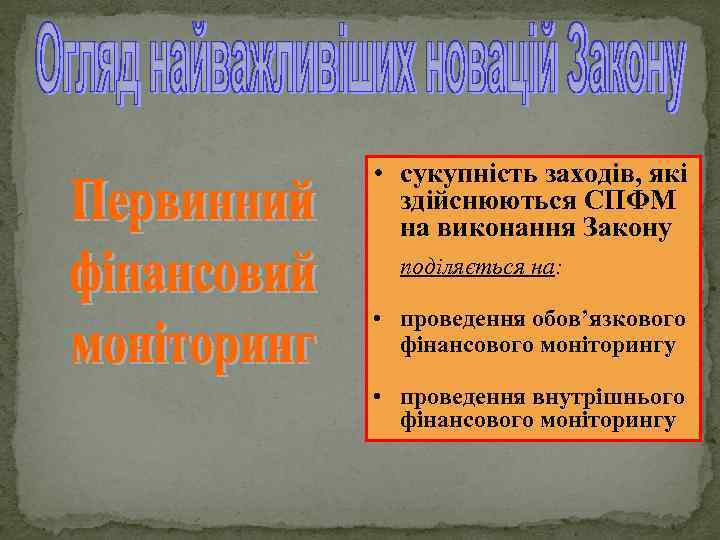 Огляд найважливіших новацій Закону

Первинний фінансовий моніторинг

• сукупність заходів, які здійснюються СПФМ на виконання Закону

поділяється на:

• проведення обов'язкового фінансового моніторингу

• проведення внутрішнього фінансового моніторингу